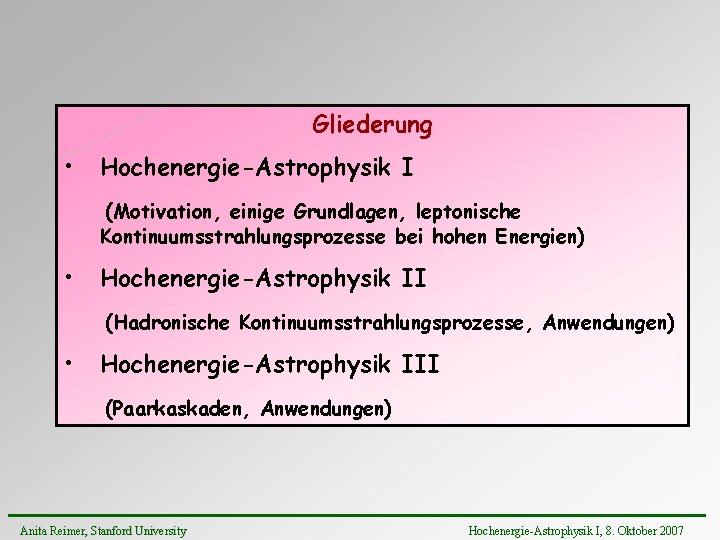 Gliederung

• Hochenergie-Astrophysik I

(Motivation, einige Grundlagen, leptonische Kontinuumsstrahlungsprozesse bei hohen Energien)

• Hochenergie-Astrophysik II

(Hadronische Kontinuumsstrahlungsprozesse, Anwendungen)

• Hochenergie-Astrophysik III

(Paarkaskaden, Anwendungen)

Anita Reimer, Stanford University

Hochenergie-Astrophysik I, 8. Oktober 2007